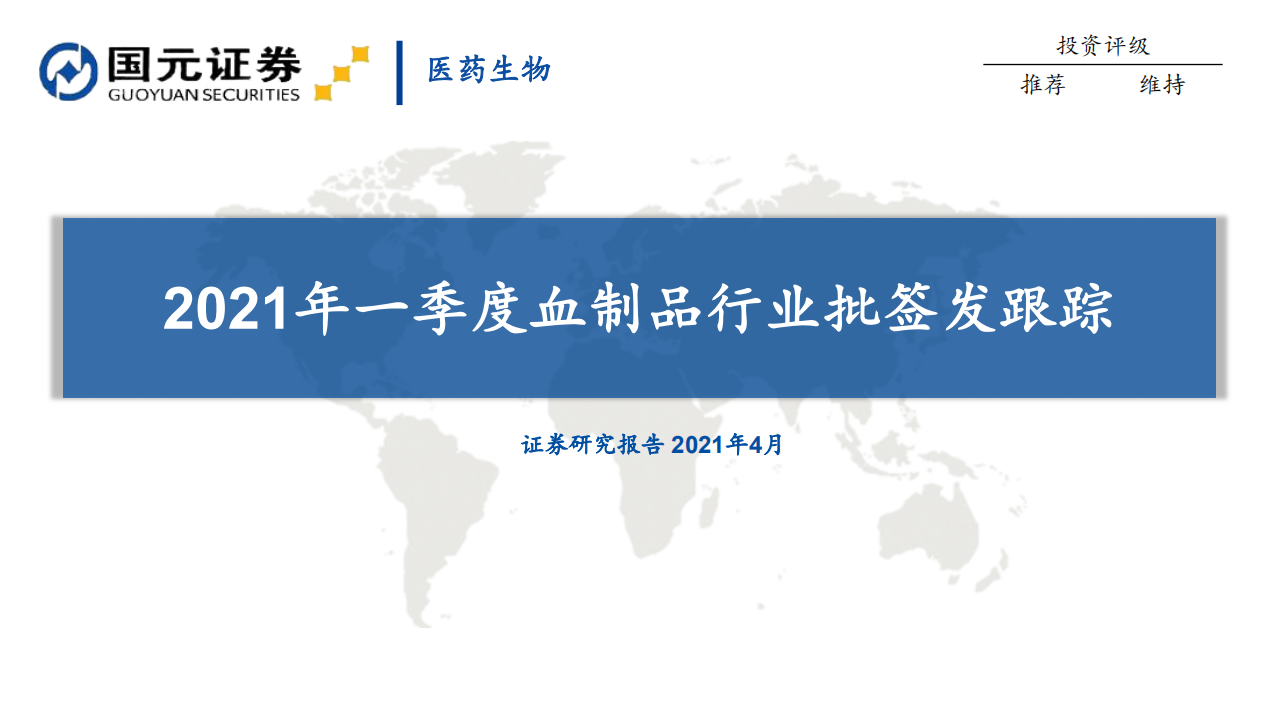 国元证券
GUOYUAN SECURITIES

医药生物

投资评级

推荐 维持

2021年一季度血制品行业批签发跟踪

证券研究报告 2021年4月